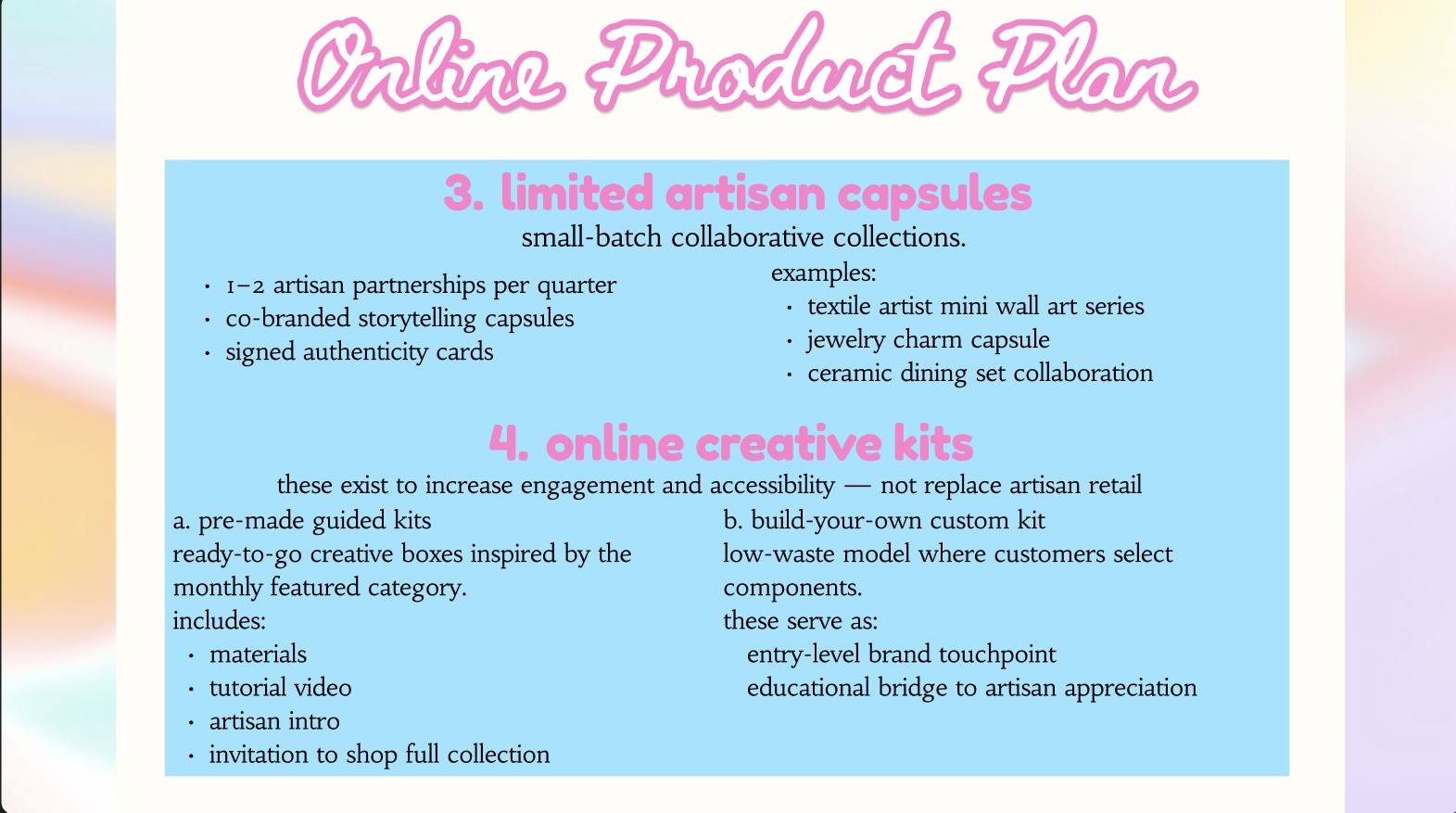 Online Product Plan

3. limited artisan capsules

small-batch collaborative collections.

- 1–2 artisan partnerships per quarter
- co-branded storytelling capsules
- signed authenticity cards

examples:
- textile artist mini wall art series
- jewelry charm capsule
- ceramic dining set collaboration

4. online creative kits

these exist to increase engagement and accessibility — not replace artisan retail

a. pre-made guided kits
ready-to-go creative boxes inspired by the monthly featured category.
includes:
- materials
- tutorial video
- artisan intro
- invitation to shop full collection

b. build-your-own custom kit
low-waste model where customers select components.
these serve as:
entry-level brand touchpoint
educational bridge to artisan appreciation